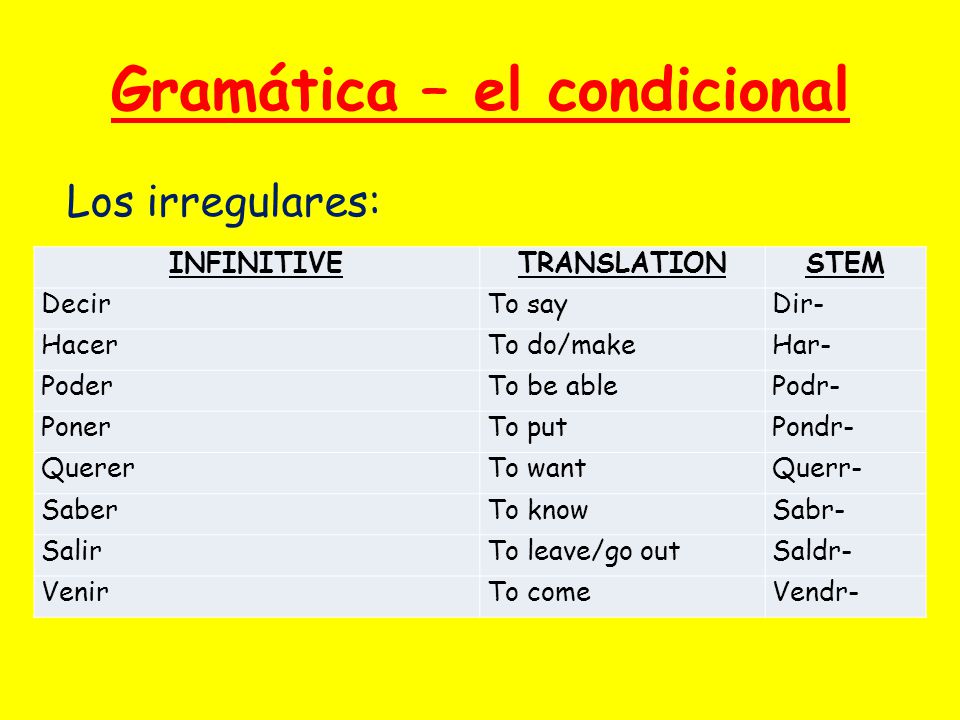 Gramática – el condicional

Los irregulares:

| INFINITIVE | TRANSLATION | STEM |
|---|---|---|
| Decir | To say | Dir- |
| Hacer | To do/make | Har- |
| Poder | To be able | Podr- |
| Poner | To put | Pondr- |
| Querer | To want | Querr- |
| Saber | To know | Sabr- |
| Salir | To leave/go out | Saldr- |
| Venir | To come | Vendr- |